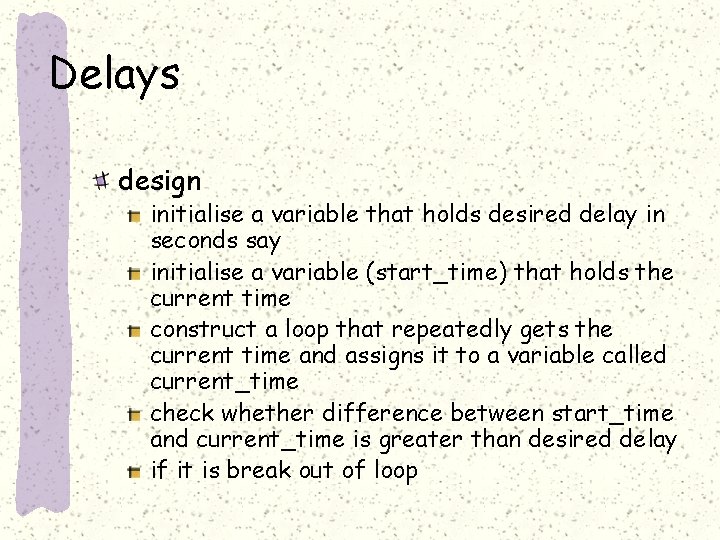 Delays

design

initialise a variable that holds desired delay in seconds say

initialise a variable (start_time) that holds the current time

construct a loop that repeatedly gets the current time and assigns it to a variable called current_time

check whether difference between start_time and current_time is greater than desired delay

if it is break out of loop